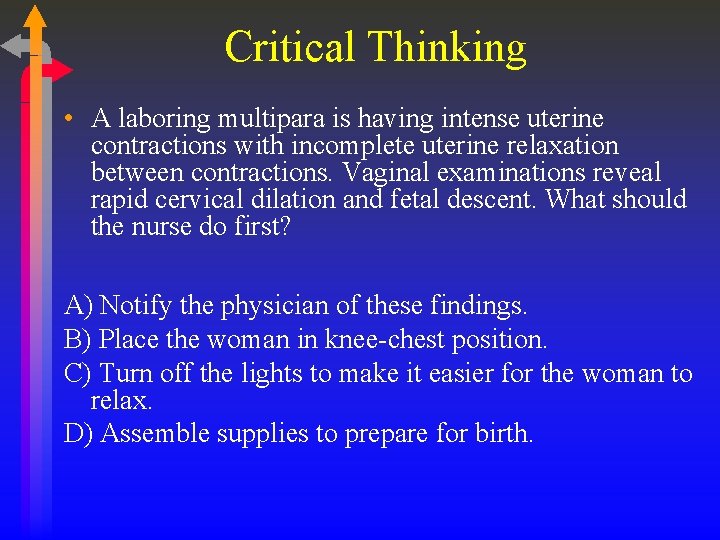 Critical Thinking

• A laboring multipara is having intense uterine contractions with incomplete uterine relaxation between contractions. Vaginal examinations reveal rapid cervical dilation and fetal descent. What should the nurse do first?

A) Notify the physician of these findings.
B) Place the woman in knee-chest position.
C) Turn off the lights to make it easier for the woman to relax.
D) Assemble supplies to prepare for birth.